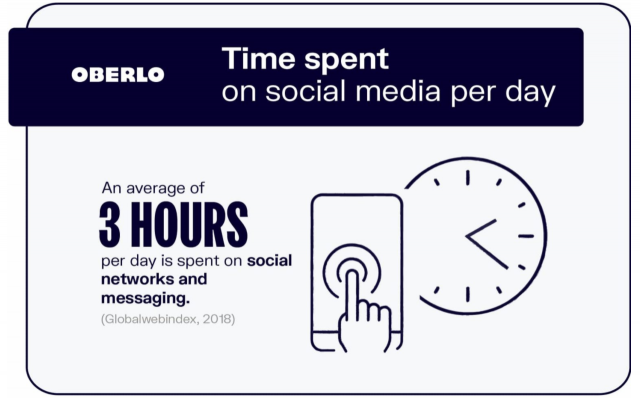 OBERLO

Time spent on social media per day

An average of
3 HOURS
per day is spent on social networks and messaging.
(Globalwebindex, 2018)